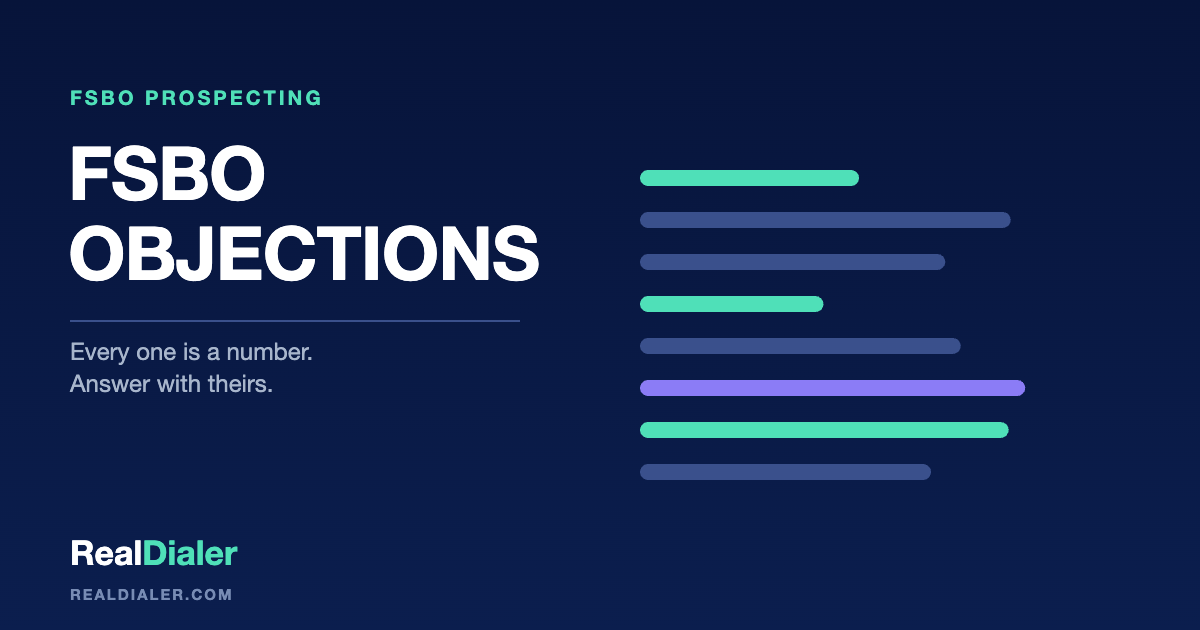 FSBO PROSPECTING

FSBO OBJECTIONS

Every one is a number.
Answer with theirs.

RealDialer

REALDIALER.COM